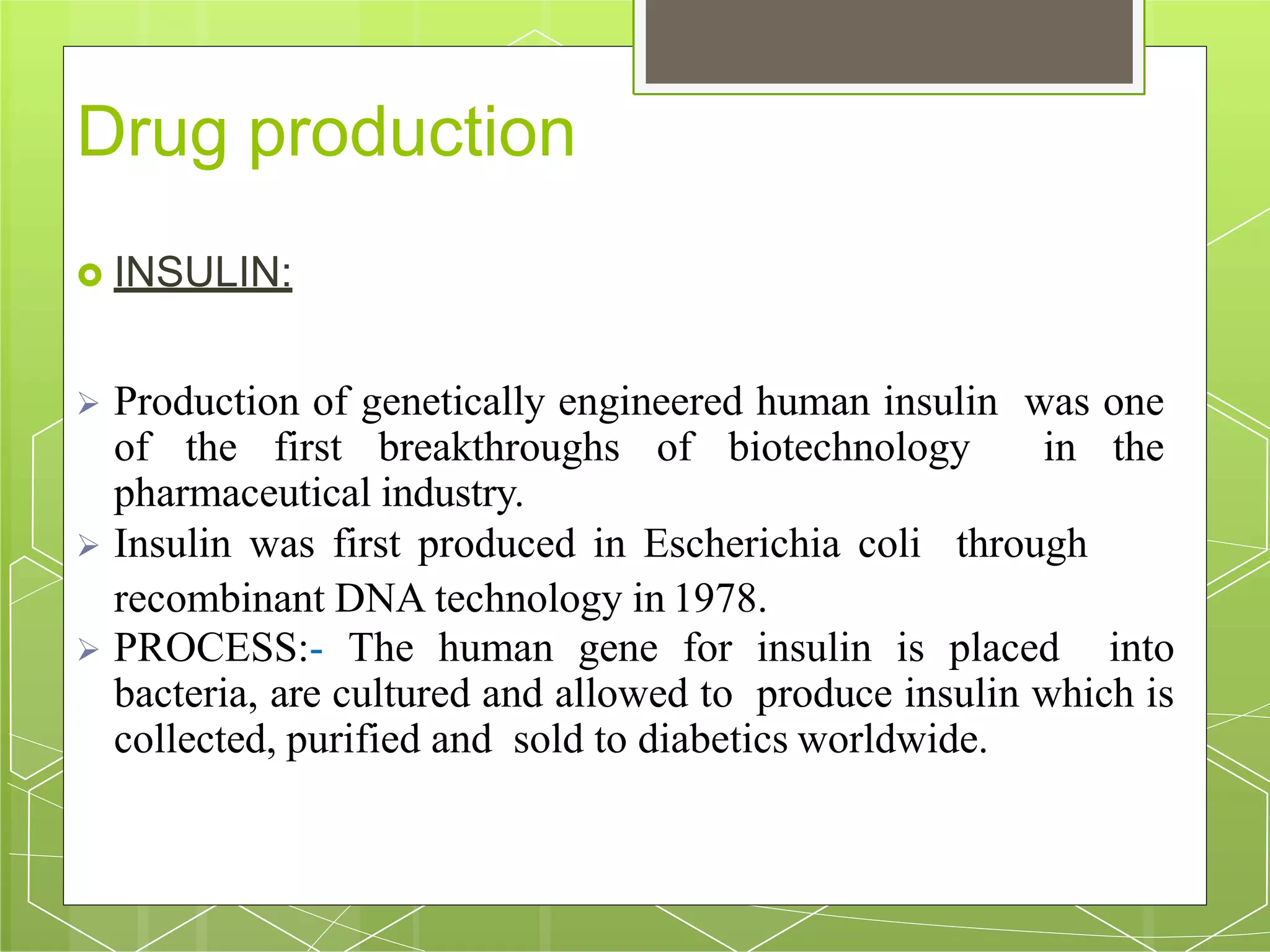 Drug production

INSULIN:

Production of genetically engineered human insulin was one of the first breakthroughs of biotechnology in the pharmaceutical industry.

Insulin was first produced in Escherichia coli through recombinant DNA technology in 1978.

PROCESS:- The human gene for insulin is placed into bacteria, are cultured and allowed to produce insulin which is collected, purified and sold to diabetics worldwide.